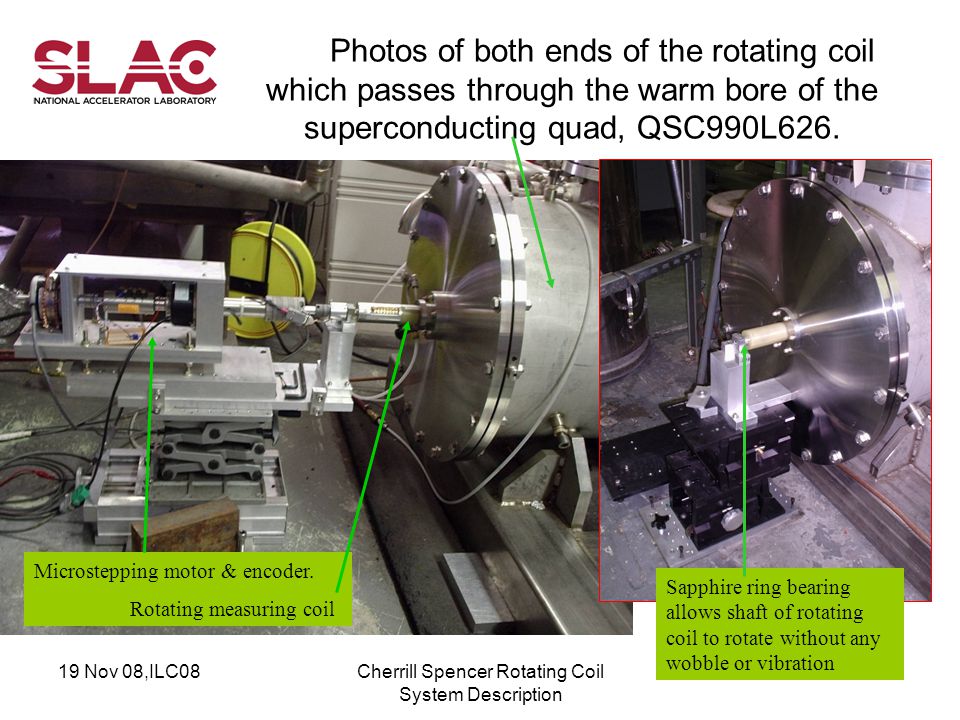 SLAC
NATIONAL ACCELERATOR LABORATORY

Photos of both ends of the rotating coil which passes through the warm bore of the superconducting quad, QSC990L626.

Microstepping motor & encoder.

Rotating measuring coil

Sapphire ring bearing allows shaft of rotating coil to rotate without any wobble or vibration

19 Nov 08,ILC08

Cherrill Spencer Rotating Coil System Description